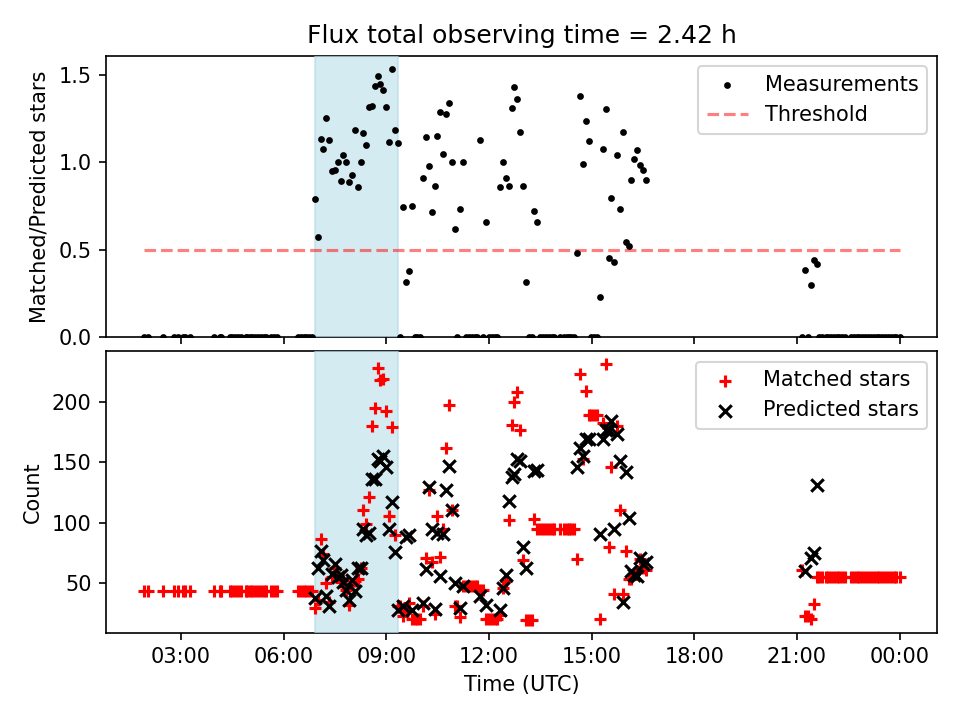 Flux total observing time = 2.42 h

Matched/Predicted stars

1.5
1.0
0.5
0.0

Measurements
Threshold

Count

200
150
100
50

Matched stars
Predicted stars

03:00 06:00 09:00 12:00 15:00 18:00 21:00 00:00

Time (UTC)